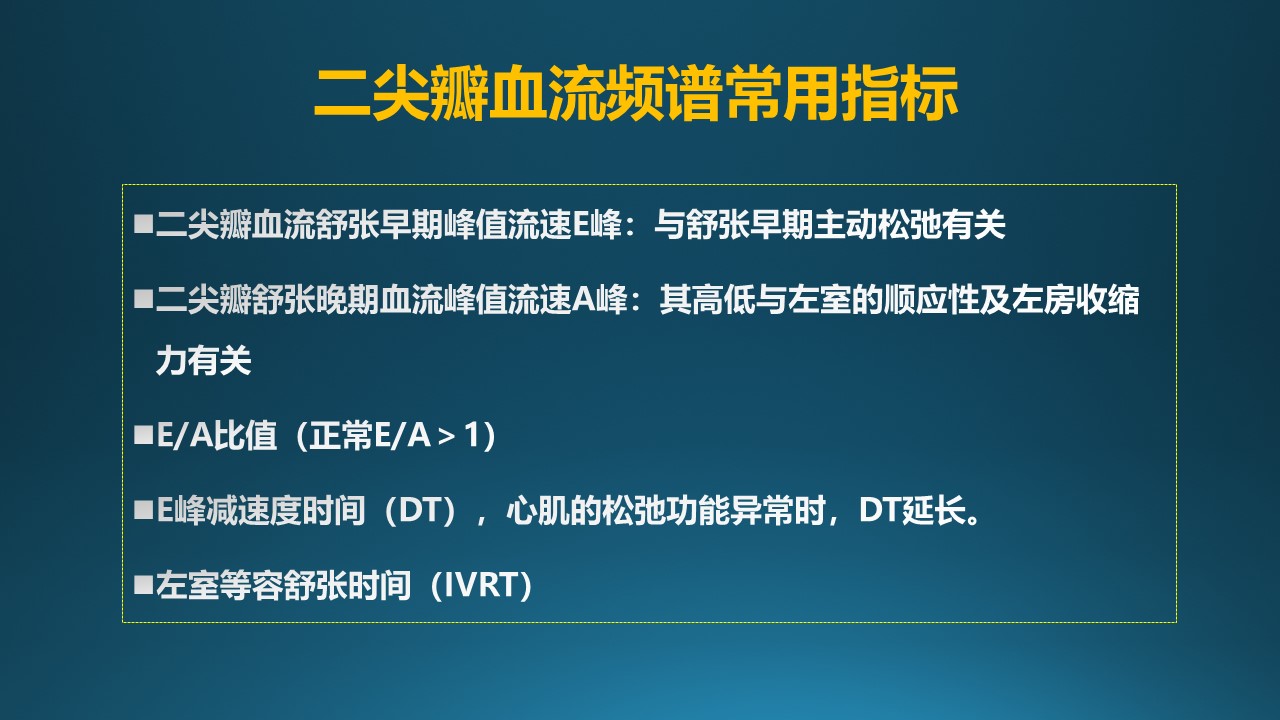 二尖瓣血流频谱常用指标

■二尖瓣血流舒张早期峰值流速E峰：与舒张早期主动松弛有关

■二尖瓣舒张晚期血流峰值流速A峰：其高低与左室的顺应性及左房收缩力有关

■E/A比值（正常E/A＞1）

■E峰减速度时间（DT），心肌的松弛功能异常时，DT延长。

■左室等容舒张时间（IVRT）